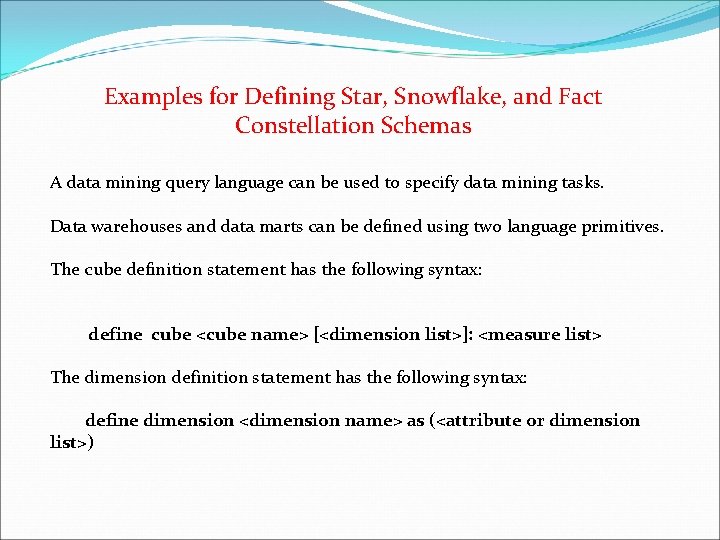 Examples for Defining Star, Snowflake, and Fact Constellation Schemas

A data mining query language can be used to specify data mining tasks.

Data warehouses and data marts can be defined using two language primitives.

The cube definition statement has the following syntax:

define cube <cube name> [<dimension list>]: <measure list>

The dimension definition statement has the following syntax:

define dimension <dimension name> as (<attribute or dimension list>)